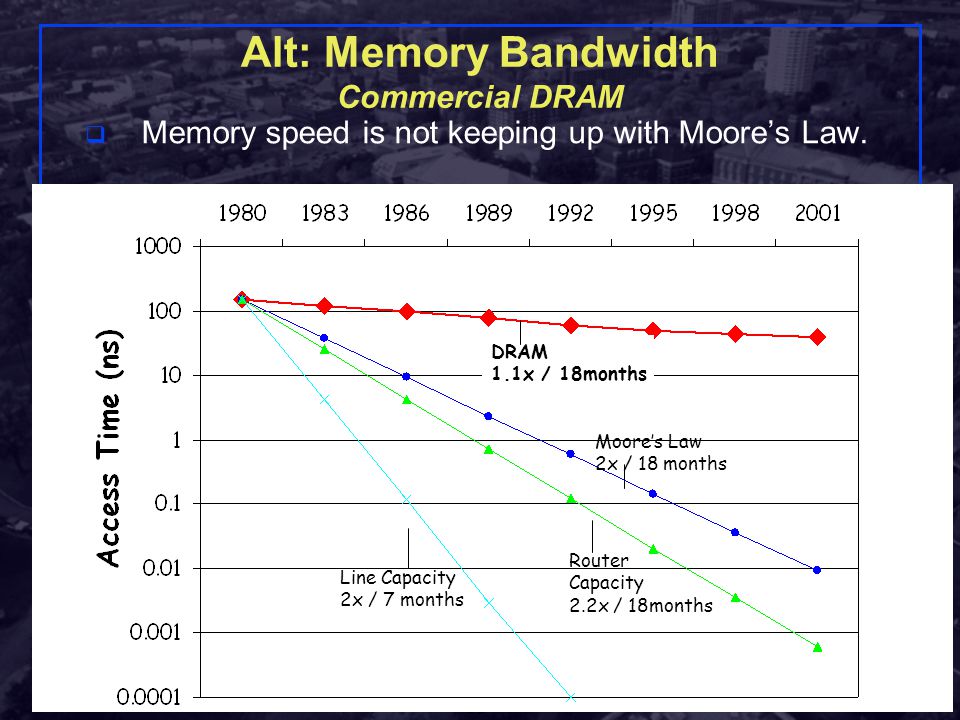 Alt: Memory Bandwidth
Commercial DRAM

Memory speed is not keeping up with Moore's Law.

1980 1983 1986 1989 1992 1995 1998 2001

1000
100
10
1
0.1
0.01
0.001
0.0001

Access Time (ns)

DRAM
1.1x / 18months

Moore's Law
2x / 18 months

Router
Capacity
2.2x / 18months

Line Capacity
2x / 7 months